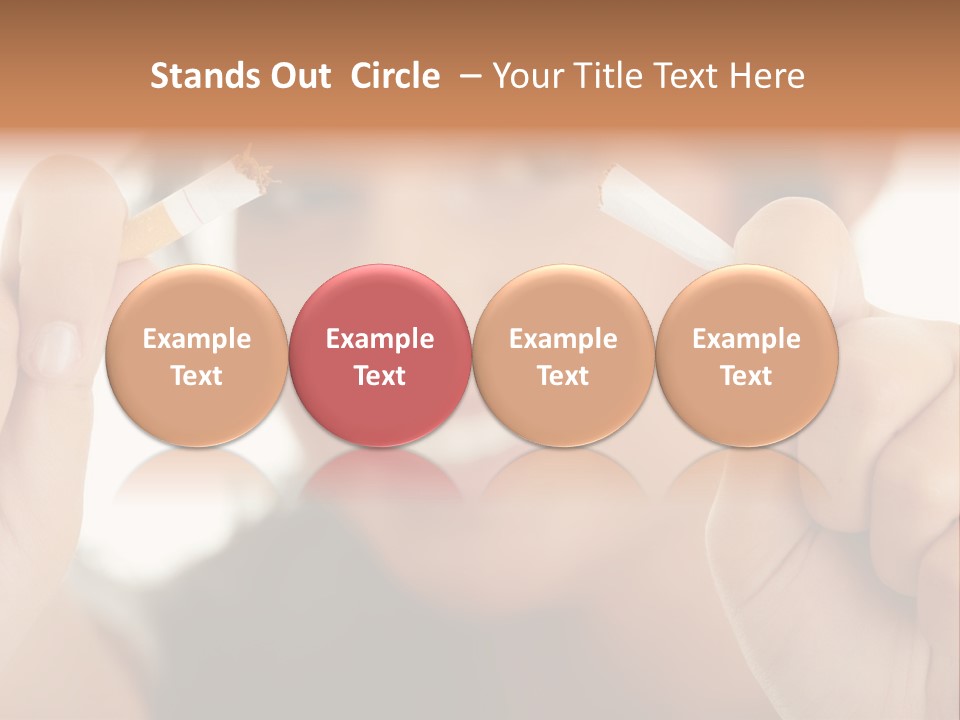 Stands Out Circle – Your Title Text Here

Example Text

Example Text

Example Text

Example Text